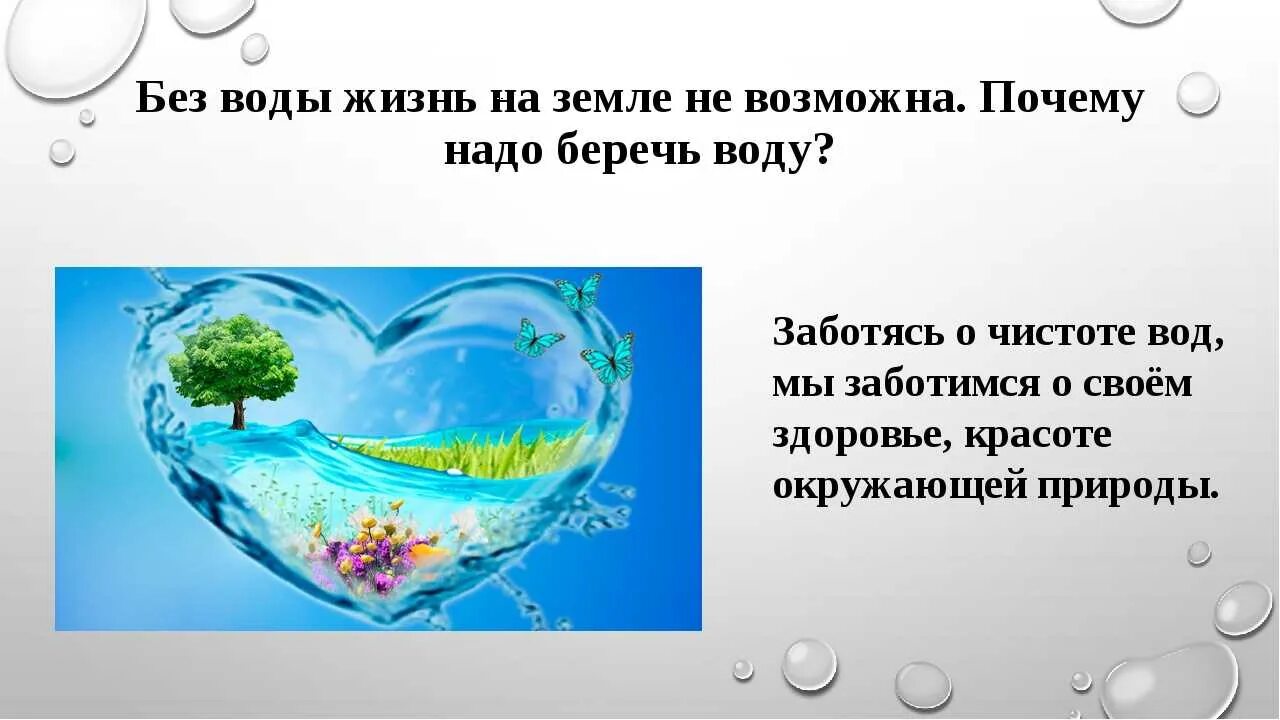 Без воды жизнь на земле не возможна. Почему надо беречь воду?

Заботясь о чистоте вод, мы заботимся о своём здоровье, красоте окружающей природы.